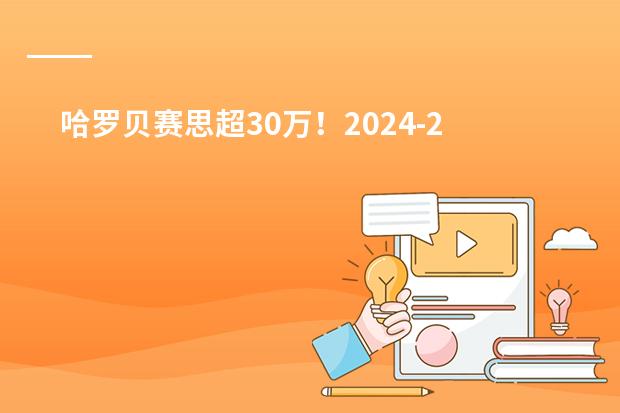 哈罗贝赛思超30万！2024-2